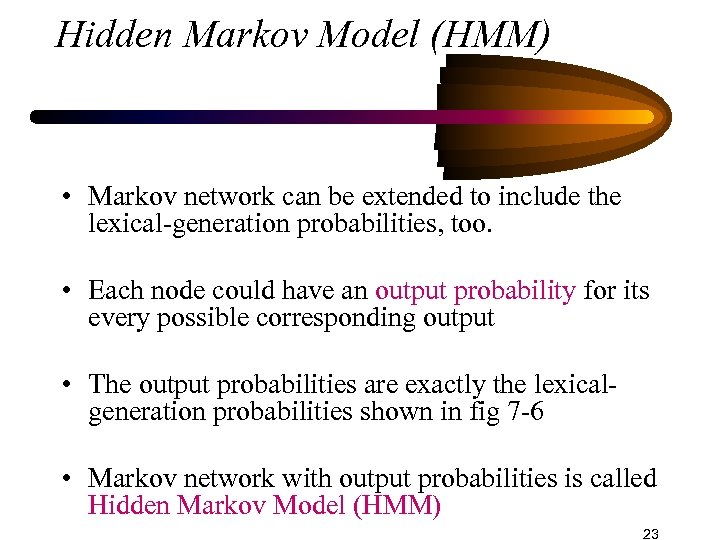 Hidden Markov Model (HMM)

• Markov network can be extended to include the lexical-generation probabilities, too.

• Each node could have an output probability for its every possible corresponding output

• The output probabilities are exactly the lexical-generation probabilities shown in fig 7-6

• Markov network with output probabilities is called Hidden Markov Model (HMM)

23